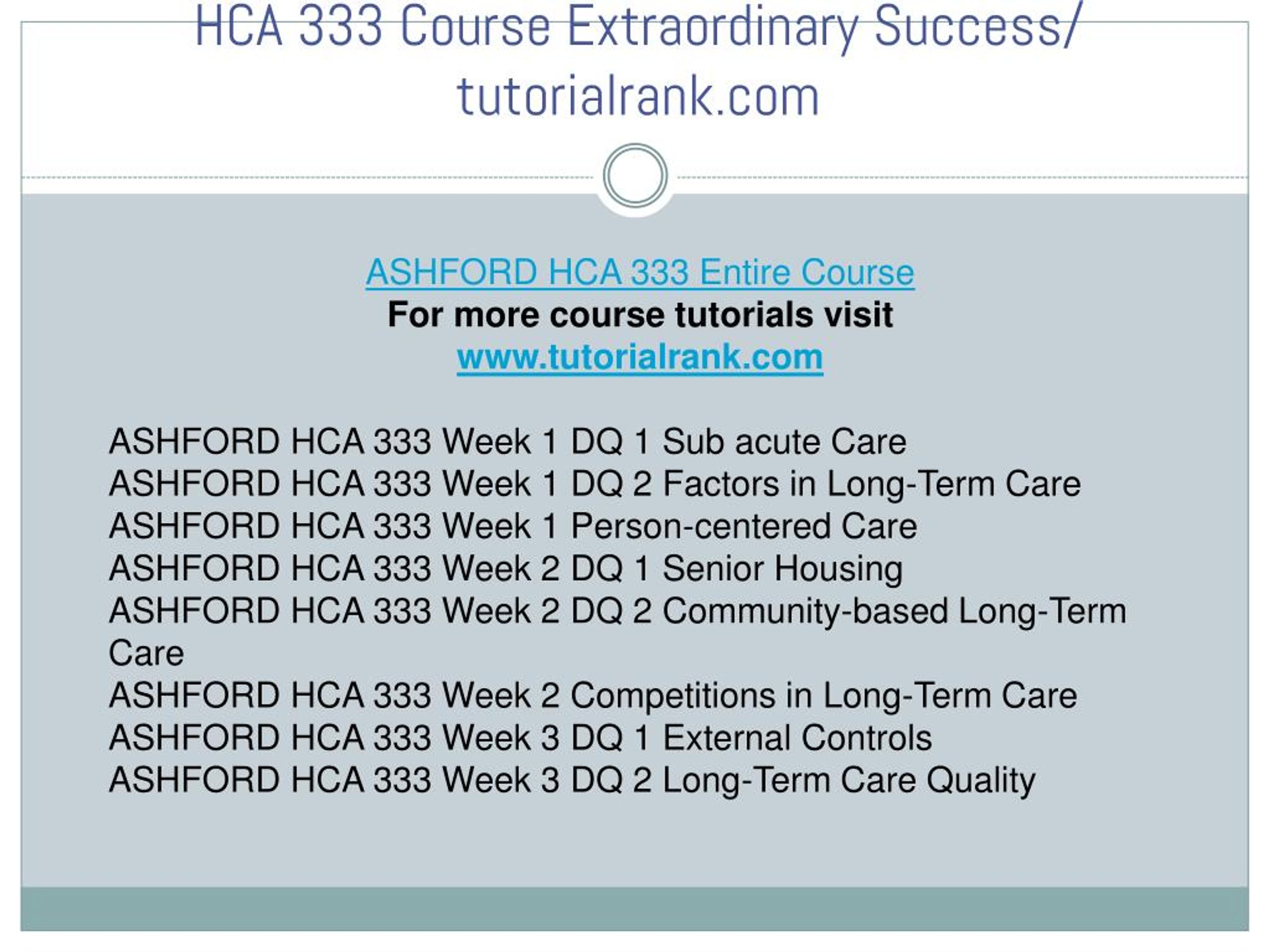 HCA 333 Course Extraordinary Success/ tutorialrank.com

ASHFORD HCA 333 Entire Course
For more course tutorials visit
www.tutorialrank.com

ASHFORD HCA 333 Week 1 DQ 1 Sub acute Care
ASHFORD HCA 333 Week 1 DQ 2 Factors in Long-Term Care
ASHFORD HCA 333 Week 1 Person-centered Care
ASHFORD HCA 333 Week 2 DQ 1 Senior Housing
ASHFORD HCA 333 Week 2 DQ 2 Community-based Long-Term Care
ASHFORD HCA 333 Week 2 Competitions in Long-Term Care
ASHFORD HCA 333 Week 3 DQ 1 External Controls
ASHFORD HCA 333 Week 3 DQ 2 Long-Term Care Quality